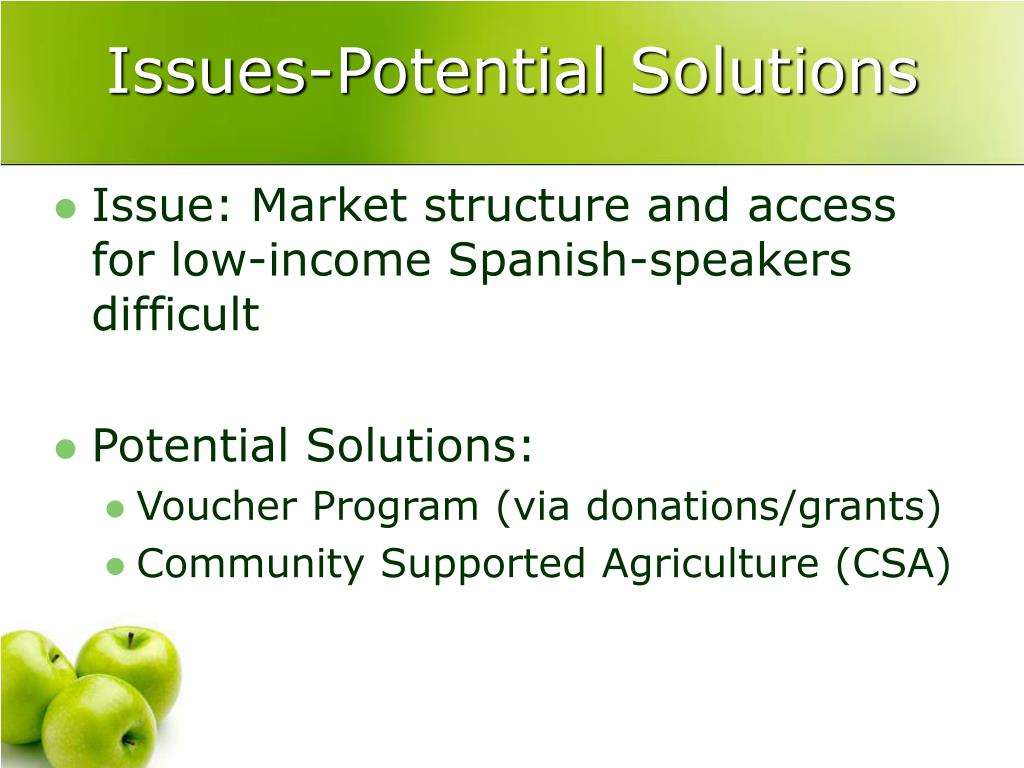 Issues-Potential Solutions

Issue: Market structure and access for low-income Spanish-speakers difficult

Potential Solutions:
Voucher Program (via donations/grants)
Community Supported Agriculture (CSA)